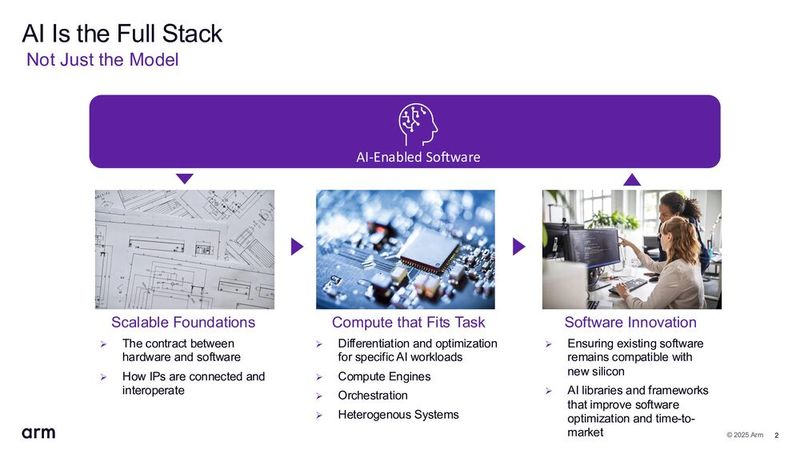 AI Is the Full Stack
Not Just the Model

AI-Enabled Software

Scalable Foundations
➢ The contract between hardware and software
➢ How IPs are connected and interoperate

Compute that Fits Task
➢ Differentiation and optimization for specific AI workloads
➢ Compute Engines
➢ Orchestration
➢ Heterogenous Systems

Software Innovation
➢ Ensuring existing software remains compatible with new silicon
➢ AI libraries and frameworks that improve software optimization and time-to-market

arm
© 2025 Arm 2